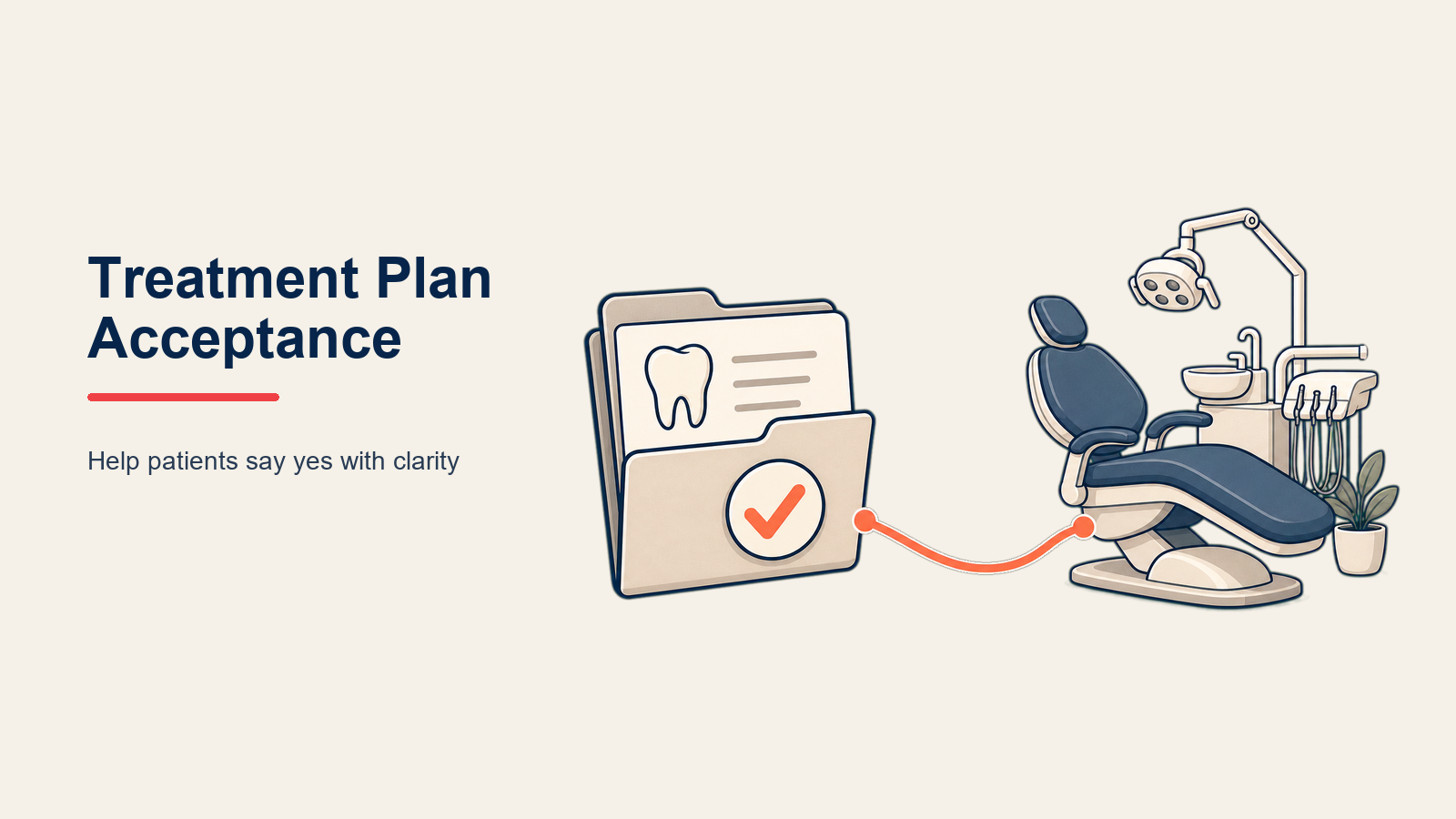 Treatment Plan Acceptance

Help patients say yes with clarity